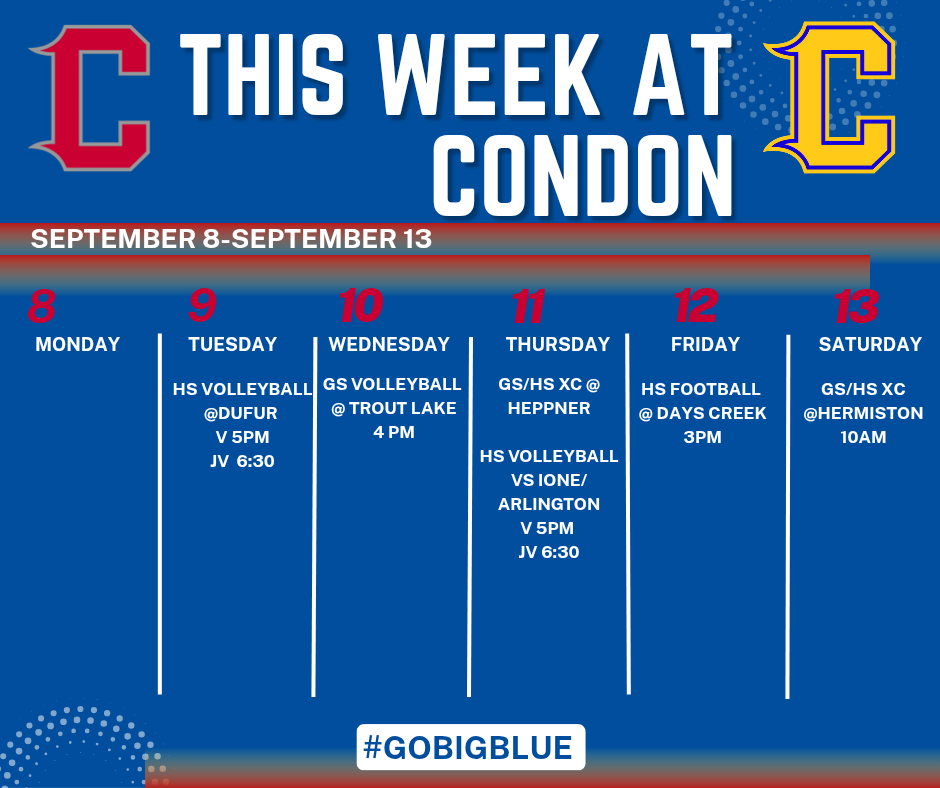 C THIS WEEK AT CONDON C

SEPTEMBER 8-SEPTEMBER 13

8
MONDAY

9
TUESDAY
HS VOLLEYBALL @DUFUR
V 5PM
JV 6:30

10
WEDNESDAY
GS VOLLEYBALL @ TROUT LAKE
4 PM

11
THURSDAY
GS/HS XC @ HEPPNER

HS VOLLEYBALL VS IONE/ ARLINGTON
V 5PM
JV 6:30

12
FRIDAY
HS FOOTBALL @ DAYS CREEK
3PM

13
SATURDAY
GS/HS XC @HERMISTON
10AM

#GOBIGBLUE